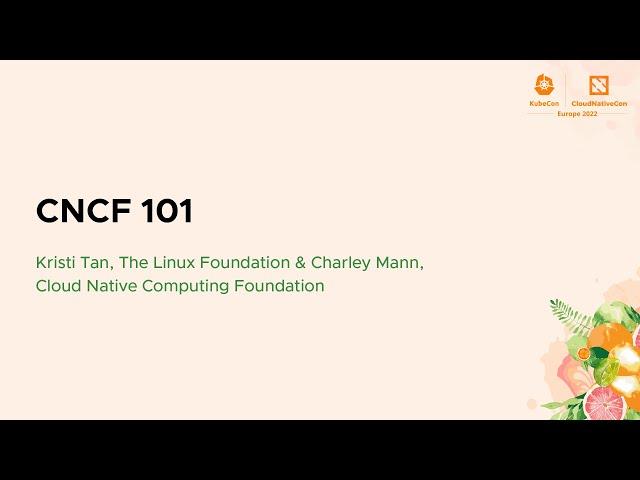 KubeCon CloudNativeCon
Europe 2022

CNCF 101

Kristi Tan, The Linux Foundation & Charley Mann, Cloud Native Computing Foundation